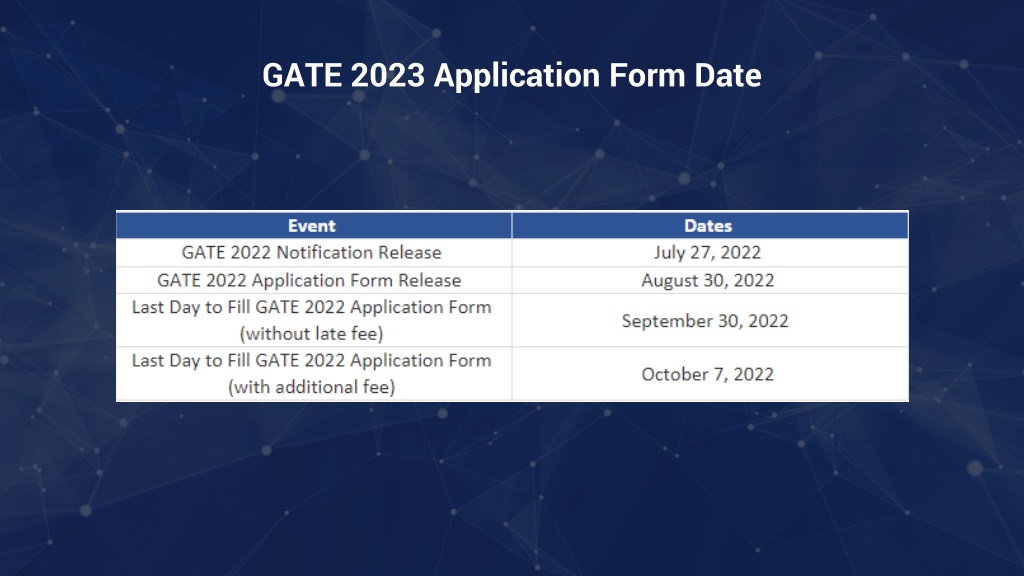 GATE 2023 Application Form Date

| Event | Dates |
|---|---|
| GATE 2022 Notification Release | July 27, 2022 |
| GATE 2022 Application Form Release | August 30, 2022 |
| Last Day to Fill GATE 2022 Application Form (without late fee) | September 30, 2022 |
| Last Day to Fill GATE 2022 Application Form (with additional fee) | October 7, 2022 |